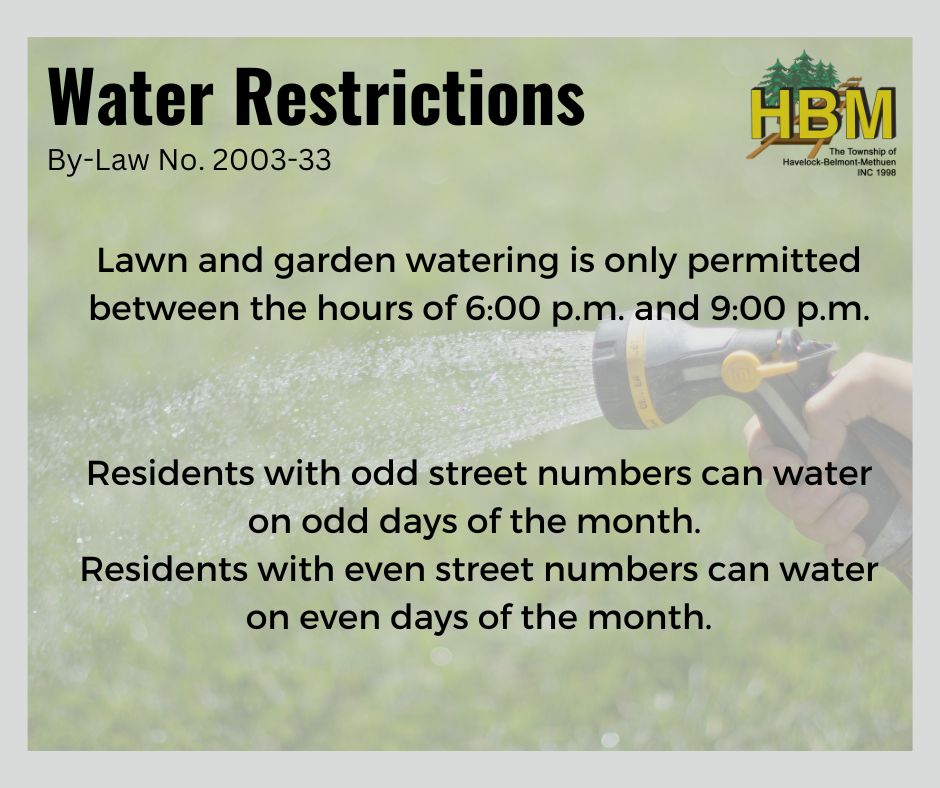 Water Restrictions
By-Law No. 2003-33

HBM
The Township of
Havelock-Belmont-Methuen
INC 1998

Lawn and garden watering is only permitted between the hours of 6:00 p.m. and 9:00 p.m.

Residents with odd street numbers can water on odd days of the month.
Residents with even street numbers can water on even days of the month.